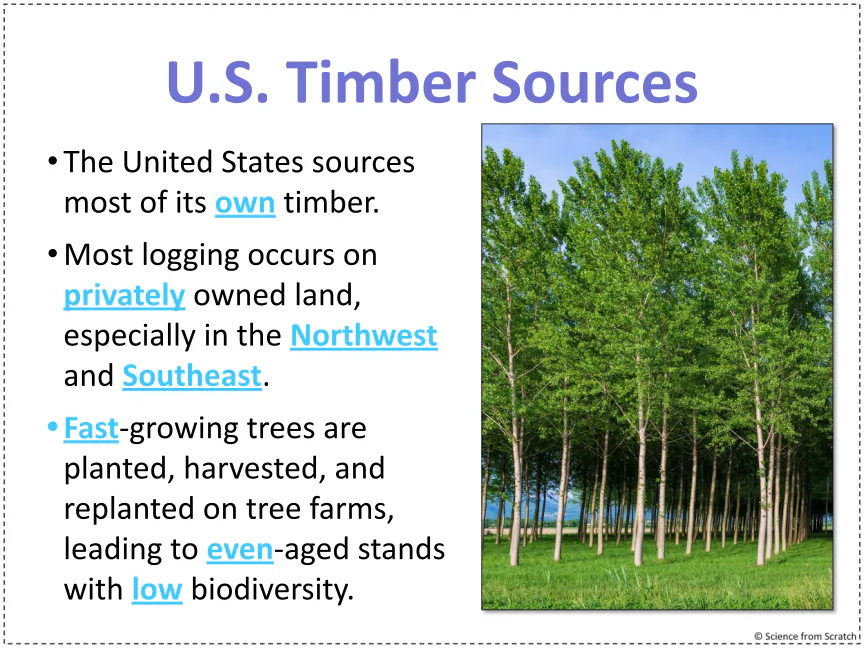 U.S. Timber Sources

• The United States sources most of its own timber.

• Most logging occurs on privately owned land, especially in the Northwest and Southeast.

• Fast-growing trees are planted, harvested, and replanted on tree farms, leading to even-aged stands with low biodiversity.

© Science from Scratch